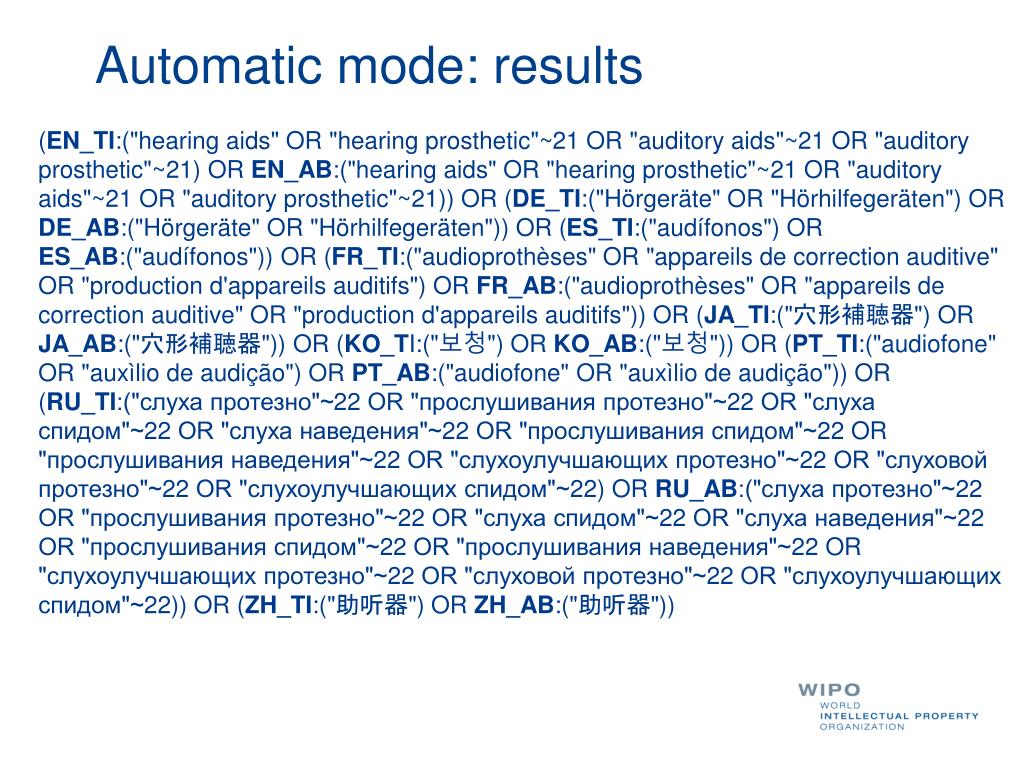 Automatic mode: results

(EN_TI:("hearing aids" OR "hearing prosthetic"~21 OR "auditory aids"~21 OR "auditory prosthetic"~21) OR EN_AB:("hearing aids" OR "hearing prosthetic"~21 OR "auditory aids"~21 OR "auditory prosthetic"~21)) OR (DE_TI:("Hörgeräte" OR "Hörhilfegeräten") OR DE_AB:("Hörgeräte" OR "Hörhilfegeräten")) OR (ES_TI:("audífonos") OR ES_AB:("audífonos")) OR (FR_TI:("audioprothèses" OR "appareils de correction auditive" OR "production d'appareils auditifs") OR FR_AB:("audioprothèses" OR "appareils de correction auditive" OR "production d'appareils auditifs")) OR (JA_TI:("穴形補聴器") OR JA_AB:("穴形補聴器")) OR (KO_TI:("보청") OR KO_AB:("보청")) OR (PT_TI:("audiofone" OR "auxìlio de audição") OR PT_AB:("audiofone" OR "auxìlio de audição")) OR (RU_TI:("слуха протезно"~22 OR "прослушивания протезно"~22 OR "слуха спидом"~22 OR "слуха наведения"~22 OR "прослушивания спидом"~22 OR "прослушивания наведения"~22 OR "слухоулучшающих протезно"~22 OR "слуховой протезно"~22 OR "слухоулучшающих спидом"~22) OR RU_AB:("слуха протезно"~22 OR "прослушивания протезно"~22 OR "слуха спидом"~22 OR "слуха наведения"~22 OR "прослушивания спидом"~22 OR "прослушивания наведения"~22 OR "слухоулучшающих протезно"~22 OR "слуховой протезно"~22 OR "слухоулучшающих спидом"~22)) OR (ZH_TI:("助听器") OR ZH_AB:("助听器"))

WIPO
WORLD
INTELLECTUAL PROPERTY
ORGANIZATION